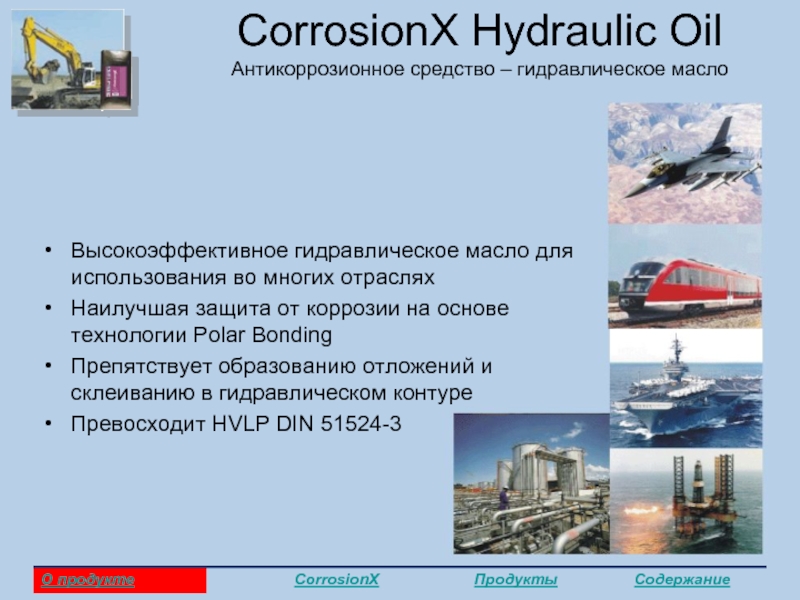 CorrosionX Hydraulic Oil
Антикоррозионное средство – гидравлическое масло

• Высокоэффективное гидравлическое масло для использования во многих отраслях
• Наилучшая защита от коррозии на основе технологии Polar Bonding
• Препятствует образованию отложений и склеиванию в гидравлическом контуре
• Превосходит HVLP DIN 51524-3

О продукте CorrosionX Продукты Содержание